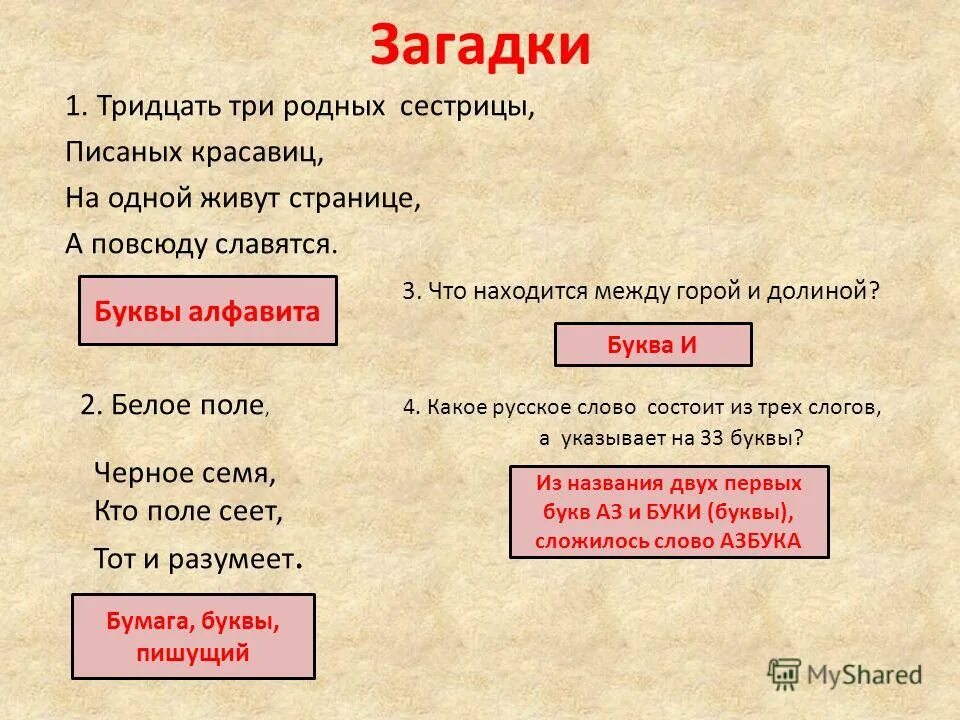 Загадки

1. Тридцать три родных сестрицы,
Писаных красавиц,
На одной живут странице,
А повсюду славятся.

Буквы алфавита

2. Белое поле,

Черное семя,
Кто поле сеет,
Тот и разумеет.

Бумага, буквы, пишущий

3. Что находится между горой и долиной?

Буква И

4. Какое русское слово состоит из трех слогов, а указывает на 33 буквы?

Из названия двух первых букв АЗ и БУКИ (буквы), сложилось слово АЗБУКА

MyShared